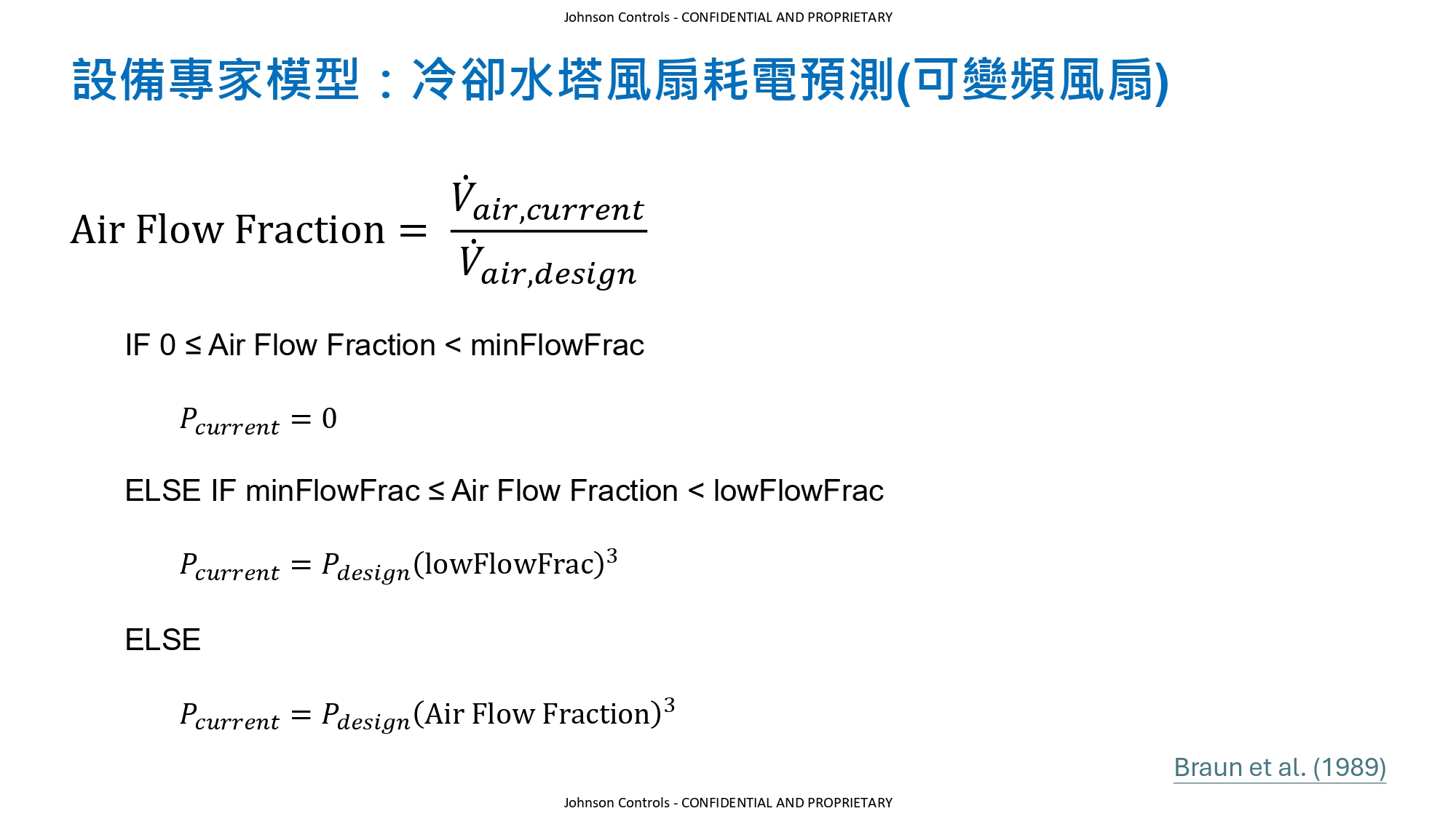 Johnson Controls - CONFIDENTIAL AND PROPRIETARY

設備專家模型：冷卻水塔風扇耗電預測(可變頻風扇)

$\text{Air Flow Fraction} = \frac{\dot{V}_{air,current}}{\dot{V}_{air,design}}$

IF 0 ≤ Air Flow Fraction < minFlowFrac

$P_{current} = 0$

ELSE IF minFlowFrac ≤ Air Flow Fraction < lowFlowFrac

$P_{current} = P_{design}(\text{lowFlowFrac})^3$

ELSE

$P_{current} = P_{design}(\text{Air Flow Fraction})^3$

Braun et al. (1989)

Johnson Controls - CONFIDENTIAL AND PROPRIETARY